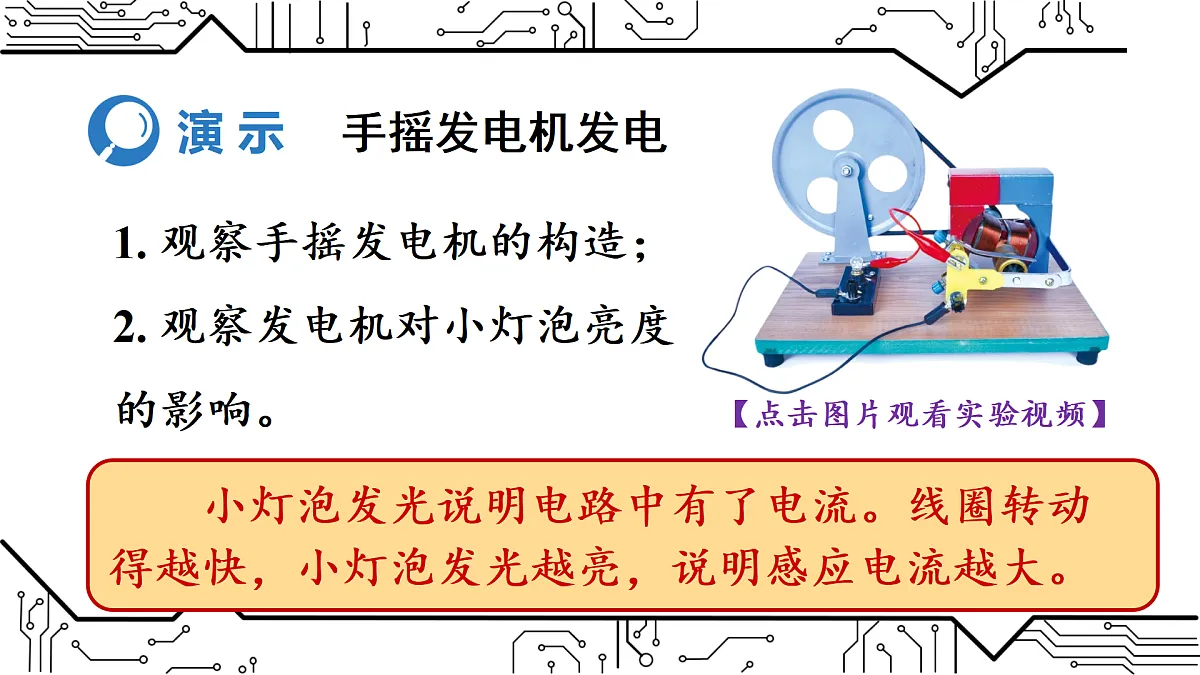 演示　手摇发电机发电

1. 观察手摇发电机的构造；

2. 观察发电机对小灯泡亮度的影响。

【点击图片观看实验视频】

小灯泡发光说明电路中有了电流。线圈转动得越快，小灯泡发光越亮，说明感应电流越大。